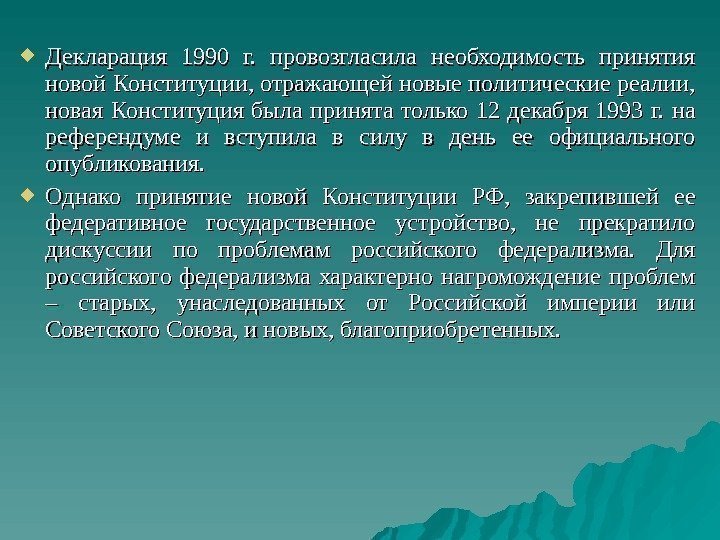 Декларация 1990 г. провозгласила необходимость принятия новой Конституции, отражающей новые политические реалии, новая Конституция была принята только 12 декабря 1993 г. на референдуме и вступила в силу в день ее официального опубликования.

Однако принятие новой Конституции РФ, закрепившей ее федеративное государственное устройство, не прекратило дискуссии по проблемам российского федерализма. Для российского федерализма характерно нагромождение проблем – старых, унаследованных от Российской империи или Советского Союза, и новых, благоприобретенных.